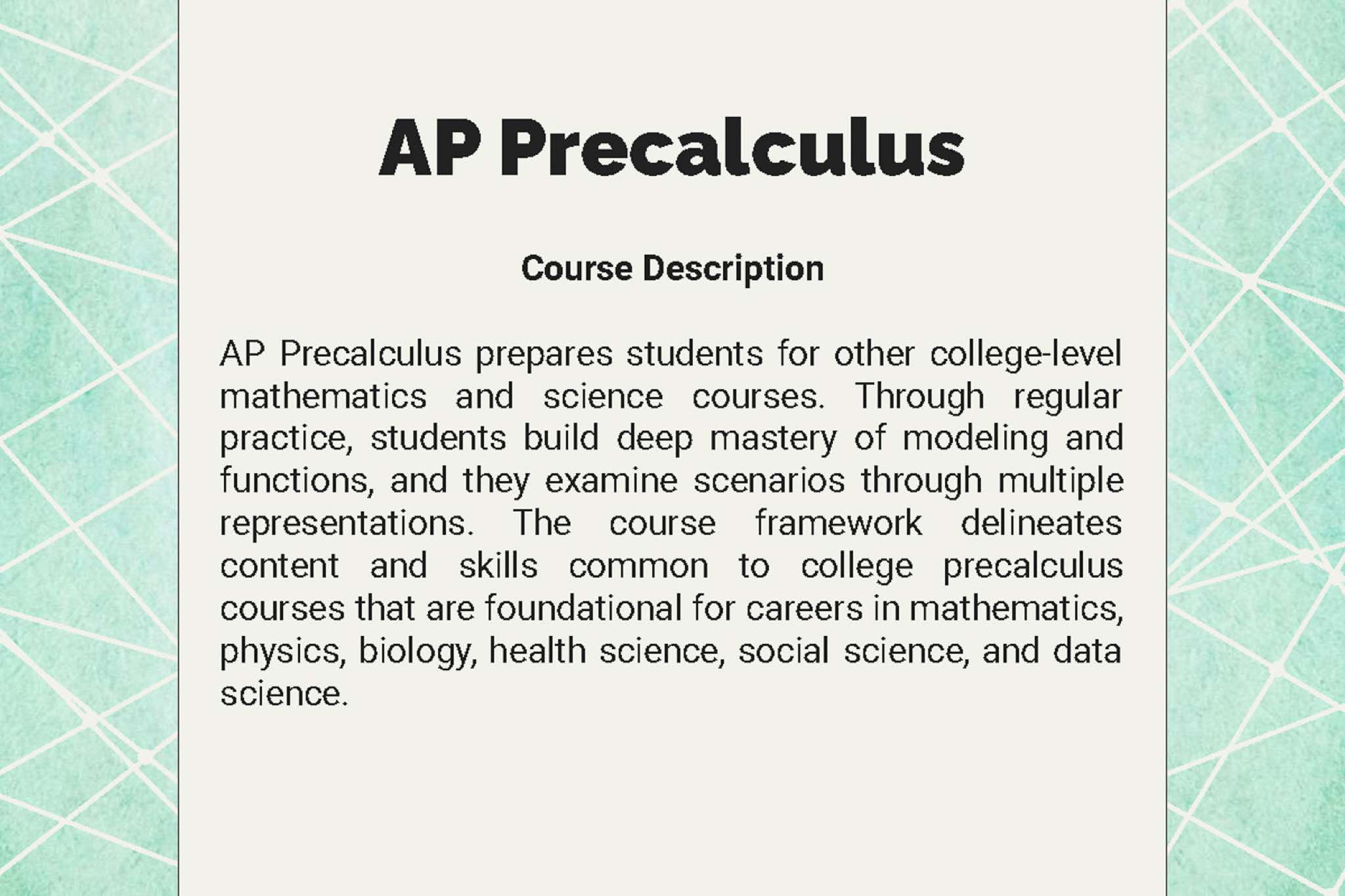 AP Precalculus

Course Description

AP Precalculus prepares students for other college-level mathematics and science courses. Through regular practice, students build deep mastery of modeling and functions, and they examine scenarios through multiple representations. The course framework delineates content and skills common to college precalculus courses that are foundational for careers in mathematics, physics, biology, health science, social science, and data science.